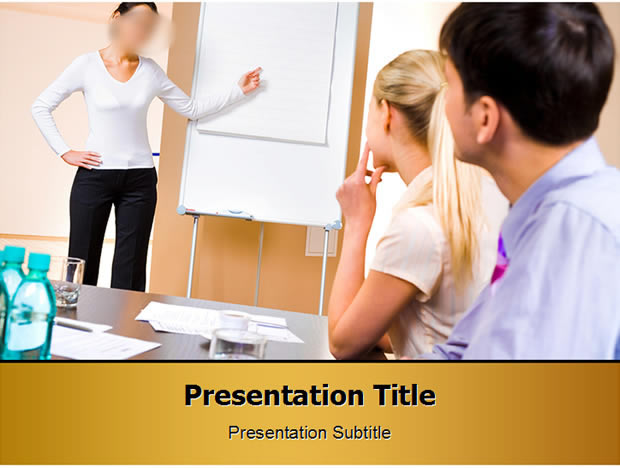 Presentation Title

Presentation Subtitle